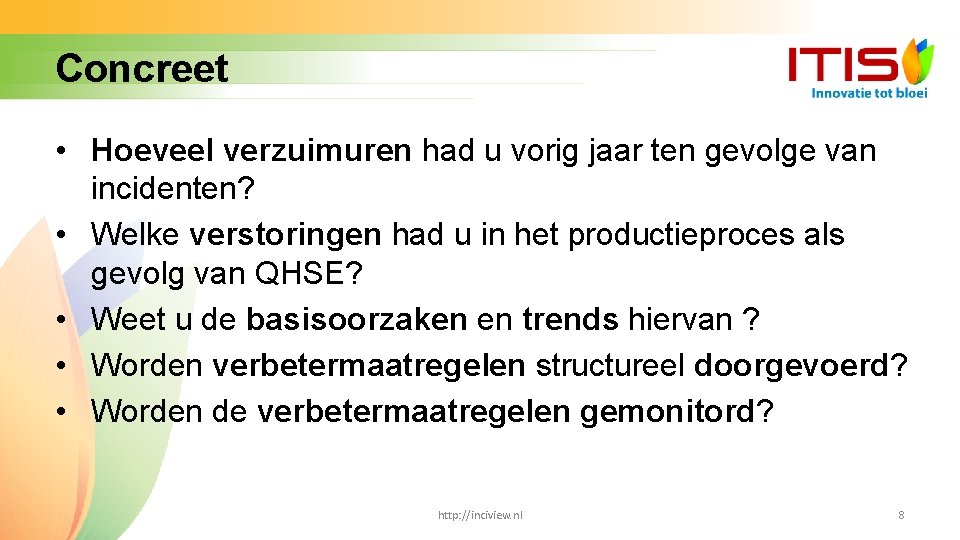 Concreet

ITIS
Innovatie tot bloei

• Hoeveel verzuimuren had u vorig jaar ten gevolge van incidenten?
• Welke verstoringen had u in het productieproces als gevolg van QHSE?
• Weet u de basisoorzaken en trends hiervan ?
• Worden verbetermaatregelen structureel doorgevoerd?
• Worden de verbetermaatregelen gemonitord?

http://inciview.nl

8